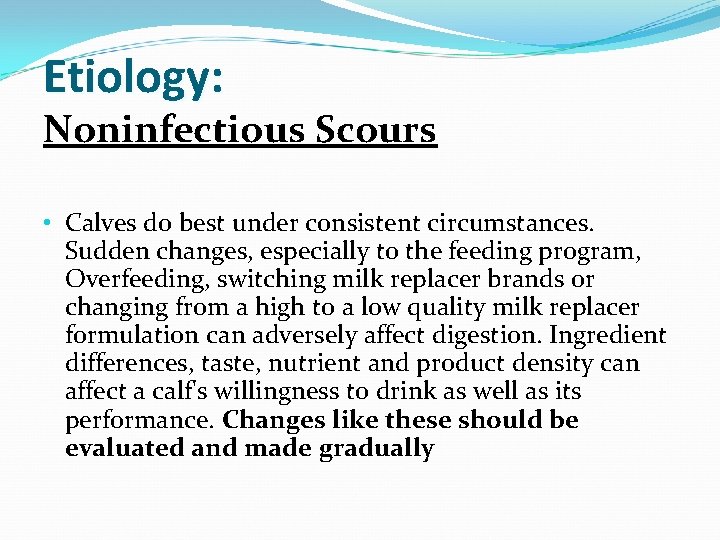 Etiology:
Noninfectious Scours

• Calves do best under consistent circumstances. Sudden changes, especially to the feeding program, Overfeeding, switching milk replacer brands or changing from a high to a low quality milk replacer formulation can adversely affect digestion. Ingredient differences, taste, nutrient and product density can affect a calf's willingness to drink as well as its performance. Changes like these should be evaluated and made gradually